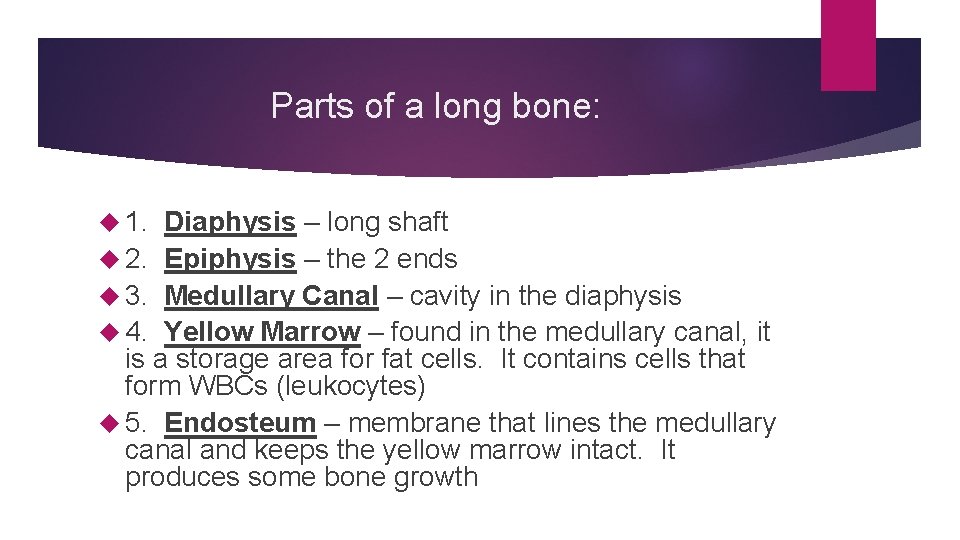 Parts of a long bone:

1. Diaphysis – long shaft
2. Epiphysis – the 2 ends
3. Medullary Canal – cavity in the diaphysis
4. Yellow Marrow – found in the medullary canal, it is a storage area for fat cells. It contains cells that form WBCs (leukocytes)
5. Endosteum – membrane that lines the medullary canal and keeps the yellow marrow intact. It produces some bone growth